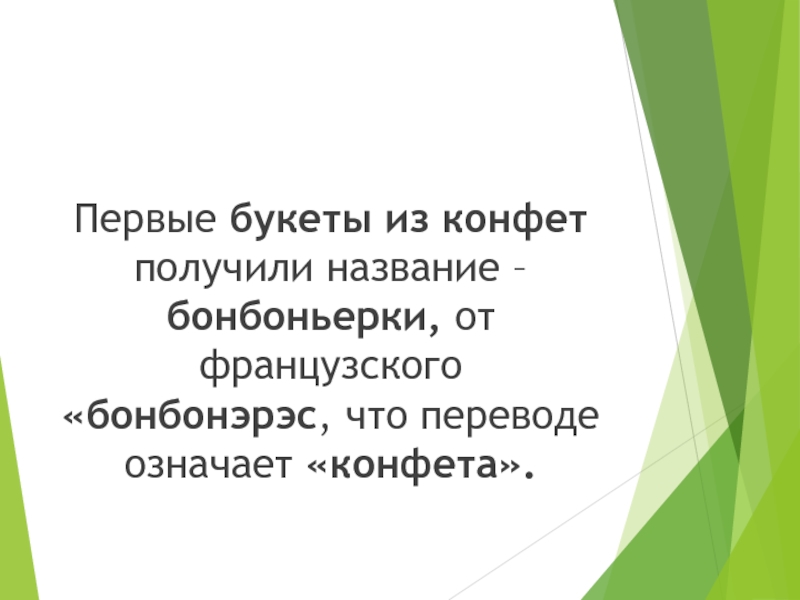 Первые букеты из конфет получили название – бонбоньерки, от французского «бонбонэрэс, что переводе означает «конфета».